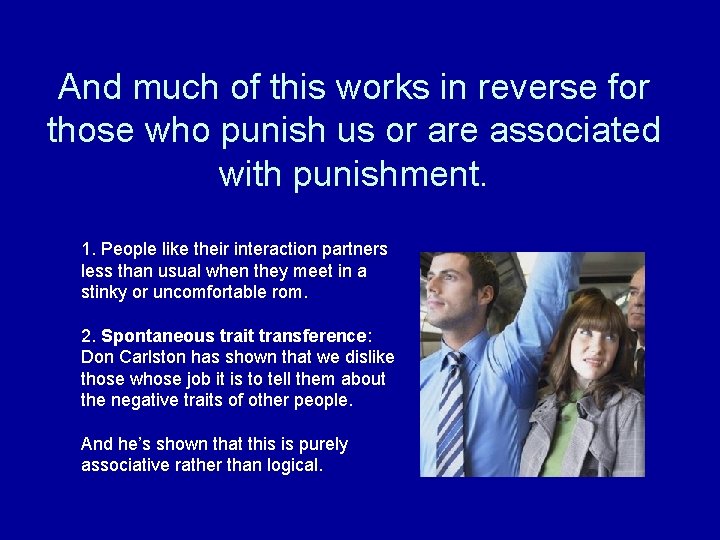 And much of this works in reverse for those who punish us or are associated with punishment.

1. People like their interaction partners less than usual when they meet in a stinky or uncomfortable rom.

2. Spontaneous trait transference: Don Carlston has shown that we dislike those whose job it is to tell them about the negative traits of other people.

And he's shown that this is purely associative rather than logical.